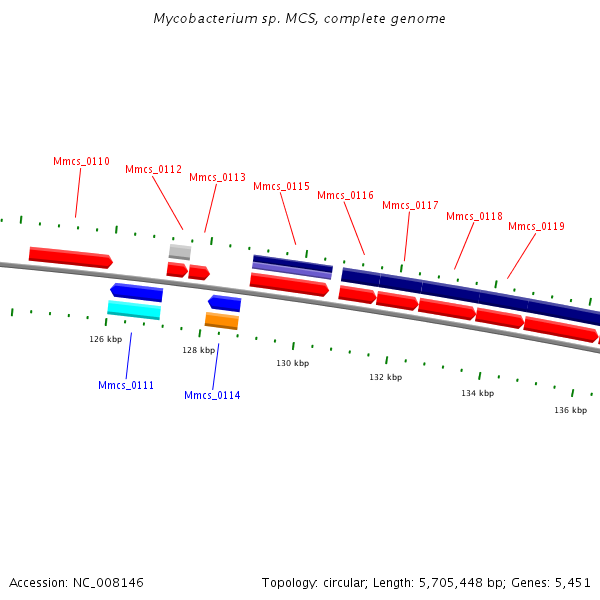 Mycobacterium sp. MCS, complete genome

Mmcs_0110
Mmcs_0112
Mmcs_0113
Mmcs_0115
Mmcs_0116
Mmcs_0117
Mmcs_0118
Mmcs_0119

126 kbp
128 kbp
130 kbp
132 kbp
134 kbp
136 kbp

Mmcs_0111
Mmcs_0114

Accession: NC_008146

Topology: circular; Length: 5,705,448 bp; Genes: 5,451